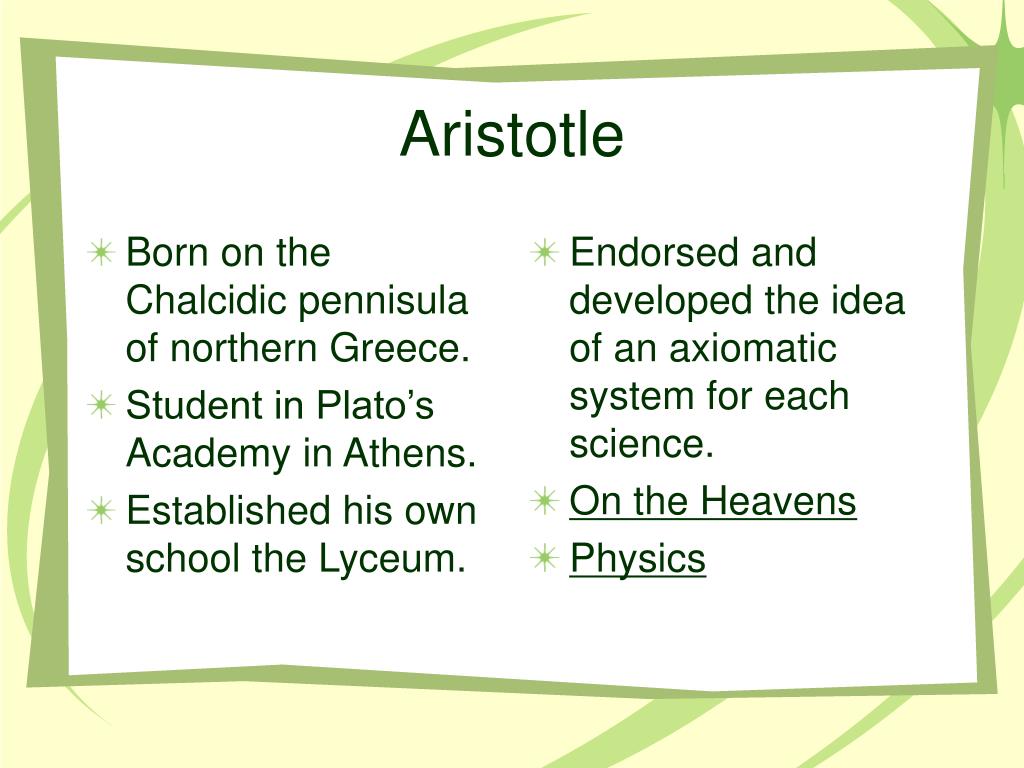 Aristotle

Born on the Chalcidic pennisula of northern Greece.
Student in Plato’s Academy in Athens.
Established his own school the Lyceum.

Endorsed and developed the idea of an axiomatic system for each science.
On the Heavens
Physics